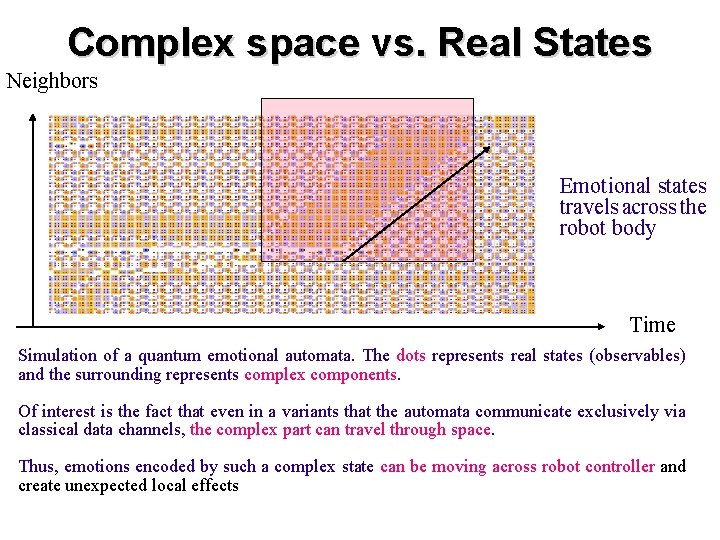 Complex space vs. Real States

Neighbors

Emotional states travels across the robot body

Time

Simulation of a quantum emotional automata. The dots represents real states (observables) and the surrounding represents complex components.

Of interest is the fact that even in a variants that the automata communicate exclusively via classical data channels, the complex part can travel through space.

Thus, emotions encoded by such a complex state can be moving across robot controller and create unexpected local effects